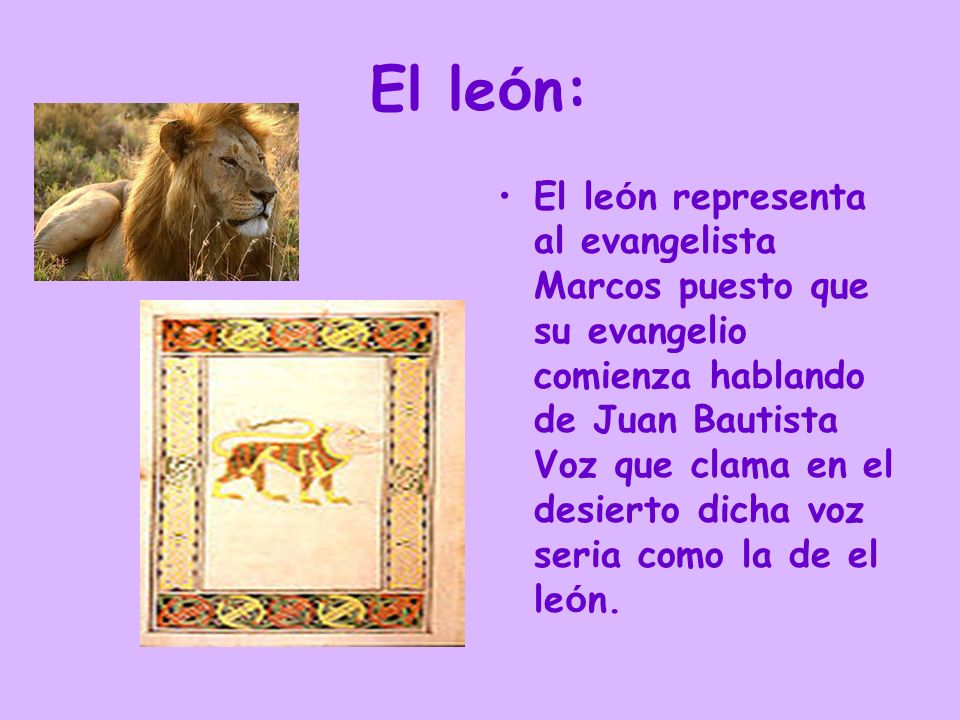 El león:

• El león representa al evangelista Marcos puesto que su evangelio comienza hablando de Juan Bautista Voz que clama en el desierto dicha voz seria como la de el león.